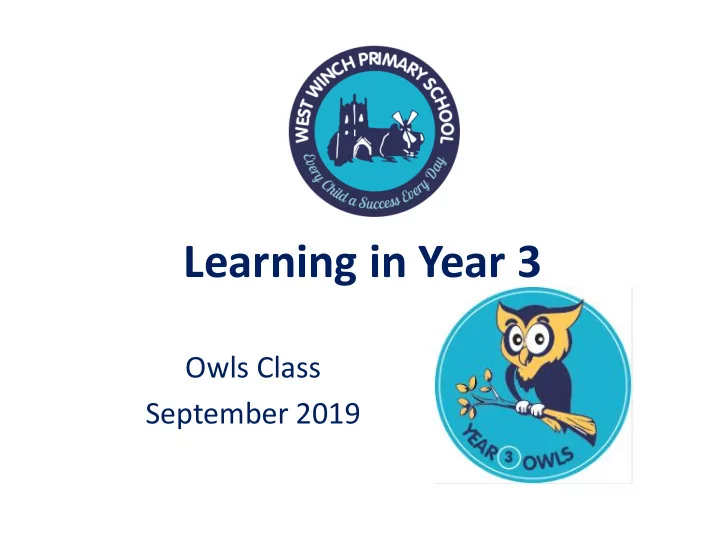 WEST WINCH PRIMARY SCHOOL
Every Child a Success Every Day

Learning in Year 3

Owls Class
September 2019

YEAR 3 OWLS